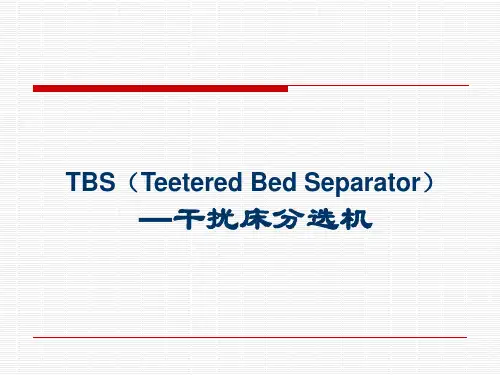 TBS（Teetered Bed Separator）

—干扰床分选机